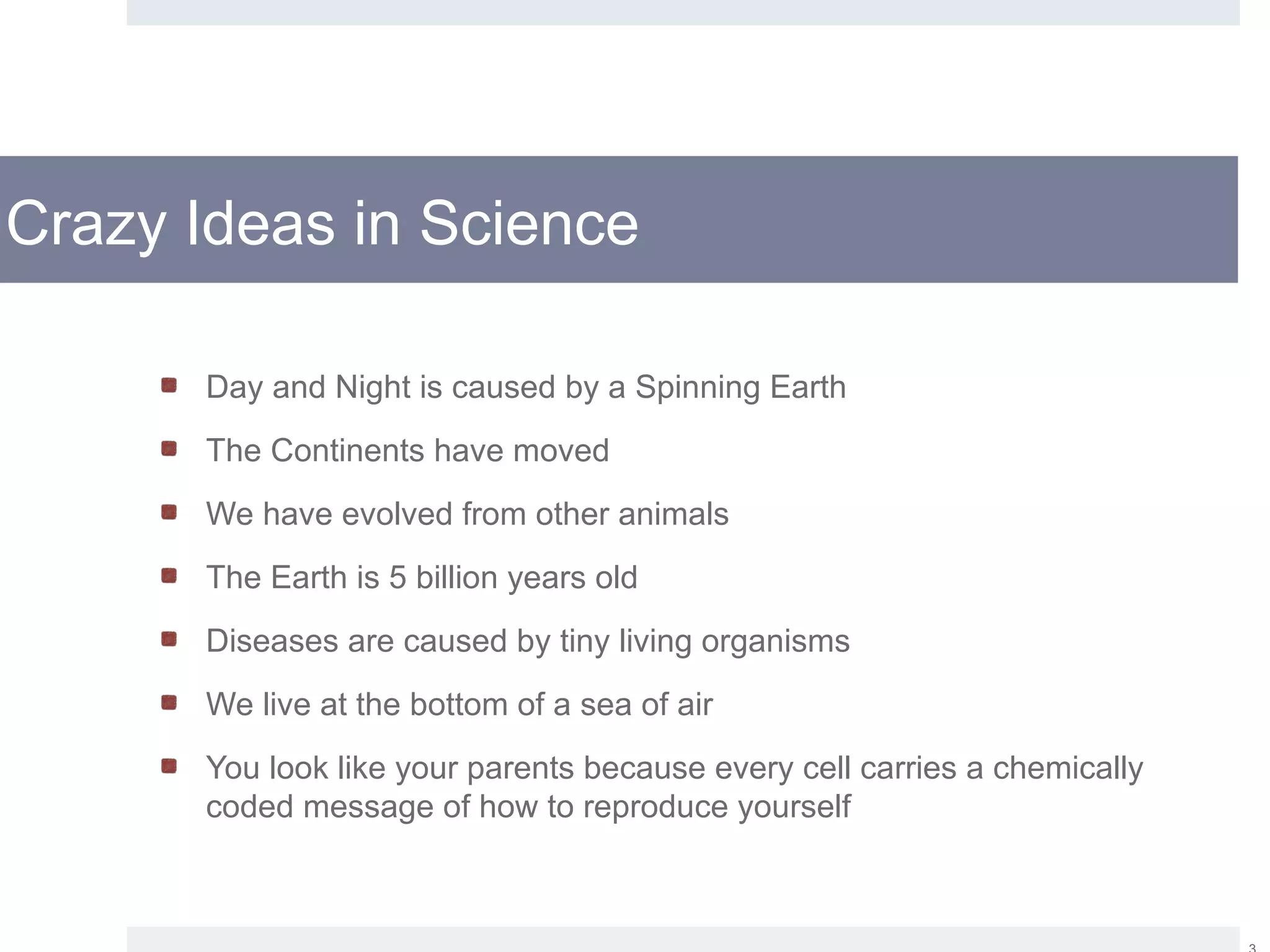 Crazy Ideas in Science

- Day and Night is caused by a Spinning Earth
- The Continents have moved
- We have evolved from other animals
- The Earth is 5 billion years old
- Diseases are caused by tiny living organisms
- We live at the bottom of a sea of air
- You look like your parents because every cell carries a chemically coded message of how to reproduce yourself

3